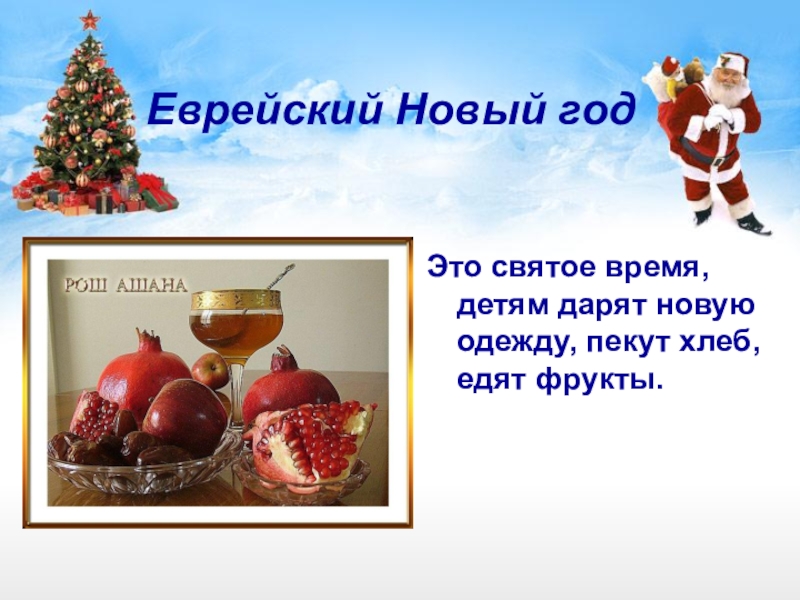 Еврейский Новый год

РОШ АШАНА

Это святое время, детям дарят новую одежду, пекут хлеб, едят фрукты.